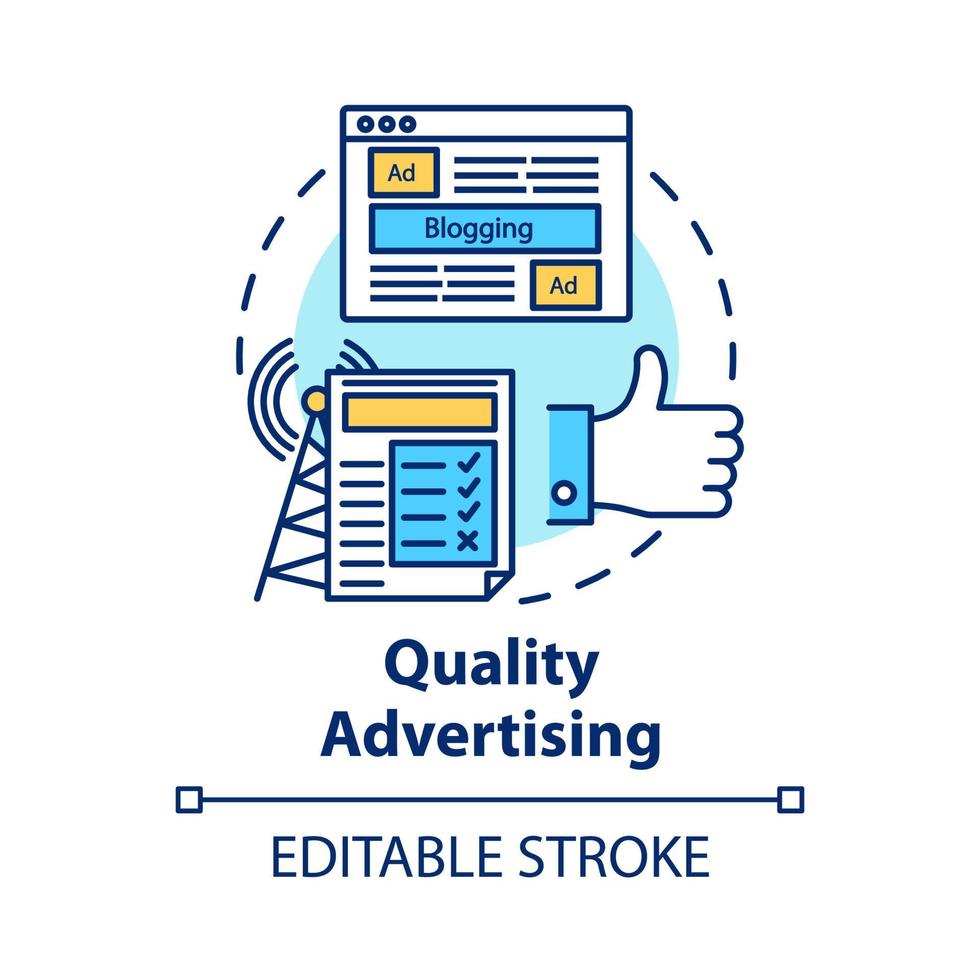 Ad

Blogging

Ad

Quality Advertising

EDITABLE STROKE